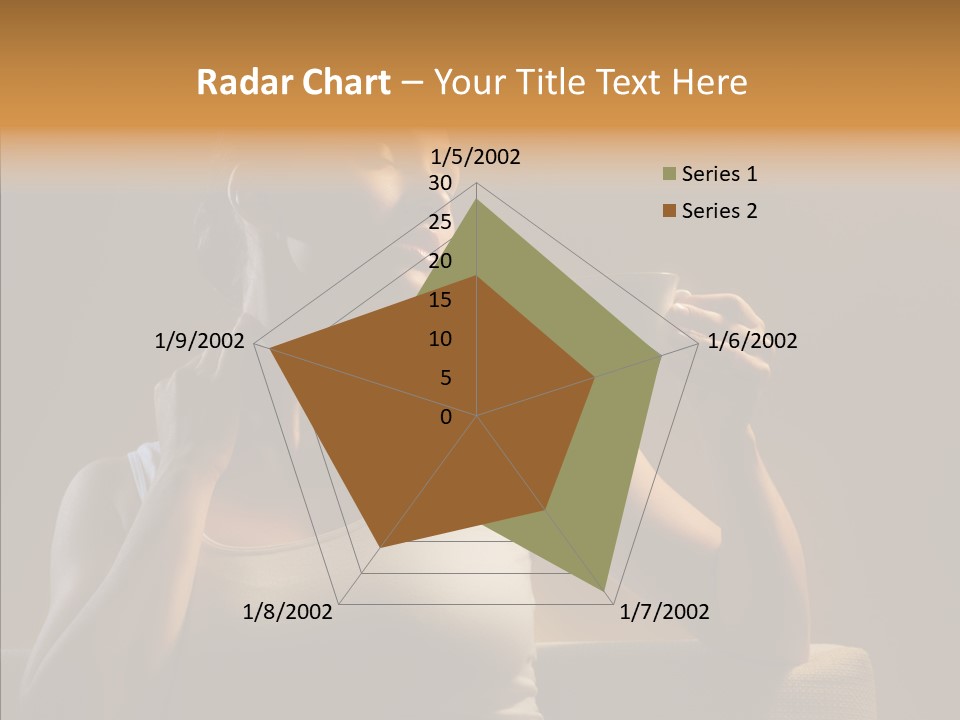 Radar Chart – Your Title Text Here

1/5/2002
30
25
20
15
10
5
0
1/6/2002
1/7/2002
1/8/2002
1/9/2002

Series 1
Series 2